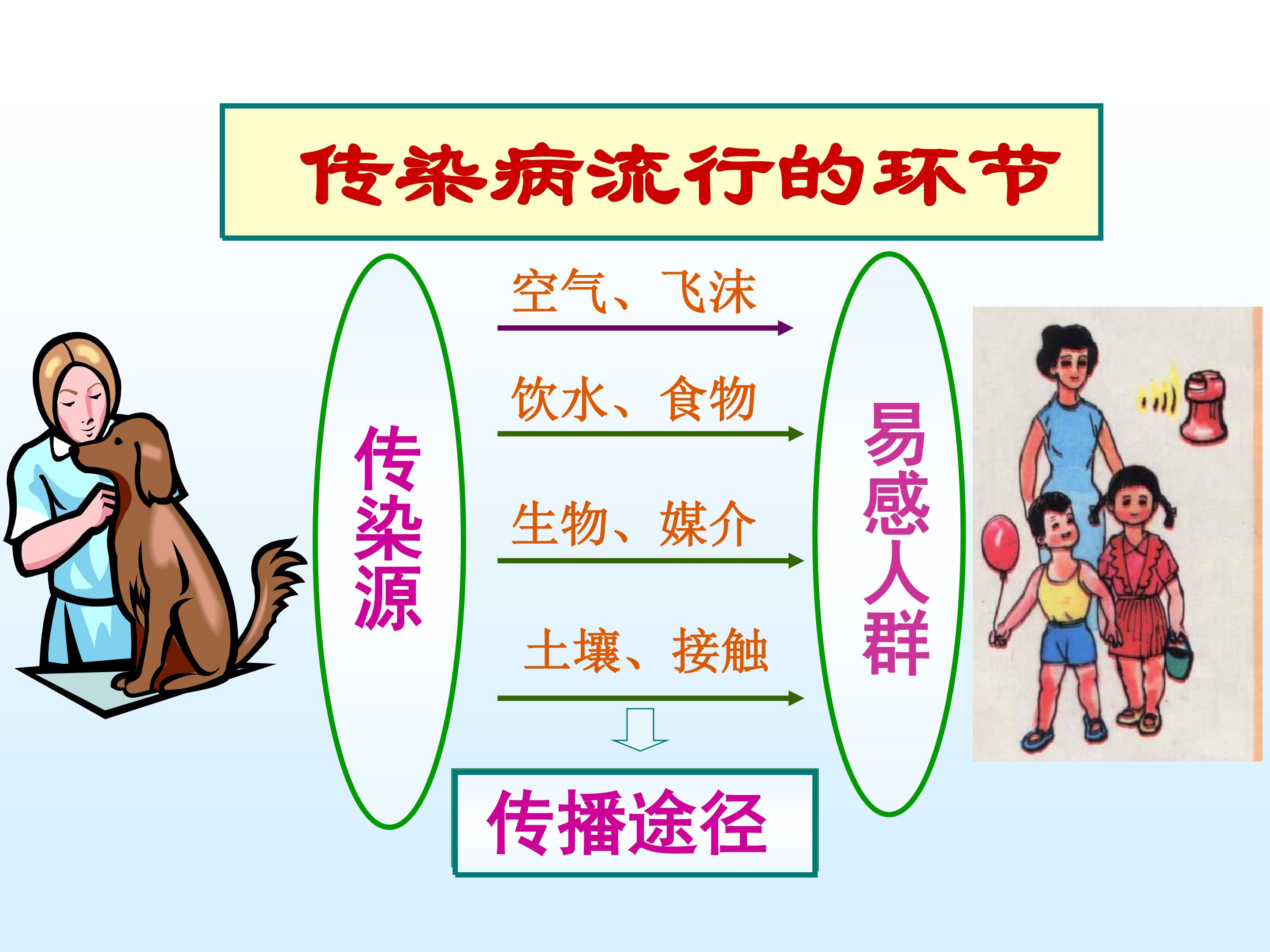 传染病流行的环节

传染源

空气、飞沫

饮水、食物

生物、媒介

土壤、接触

传播途径

易感人群